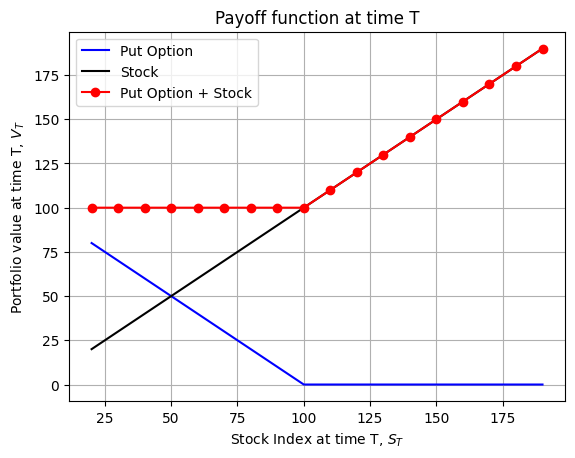 Payoff function at time T

Put Option
Stock
Put Option + Stock

Portfolio value at time T, $V_T$

175
150
125
100
75
50
25
0

25 50 75 100 125 150 175

Stock Index at time T, $S_T$